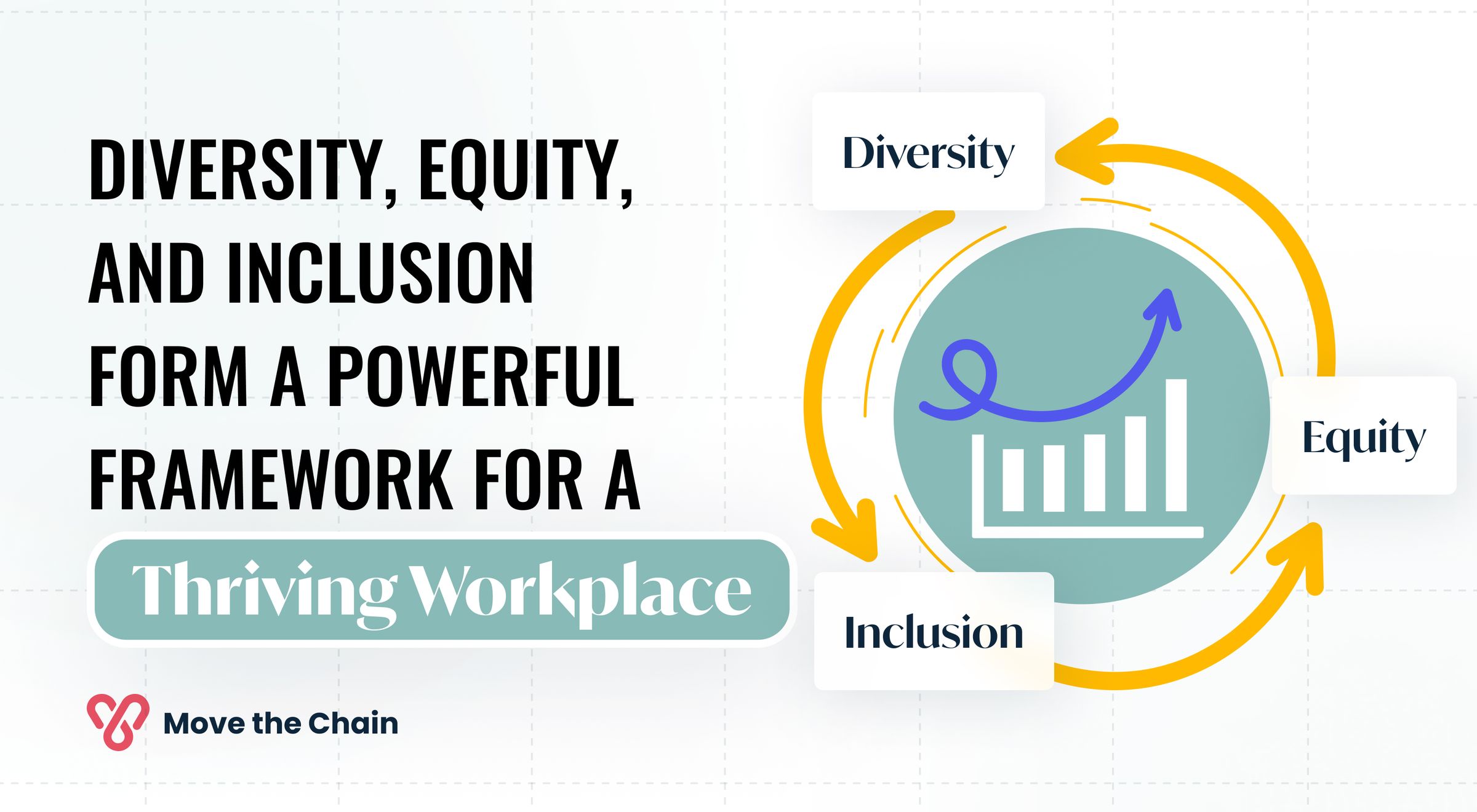 DIVERSITY, EQUITY, AND INCLUSION FORM A POWERFUL FRAMEWORK FOR A

Thriving Workplace

Move the Chain

Diversity

Equity

Inclusion